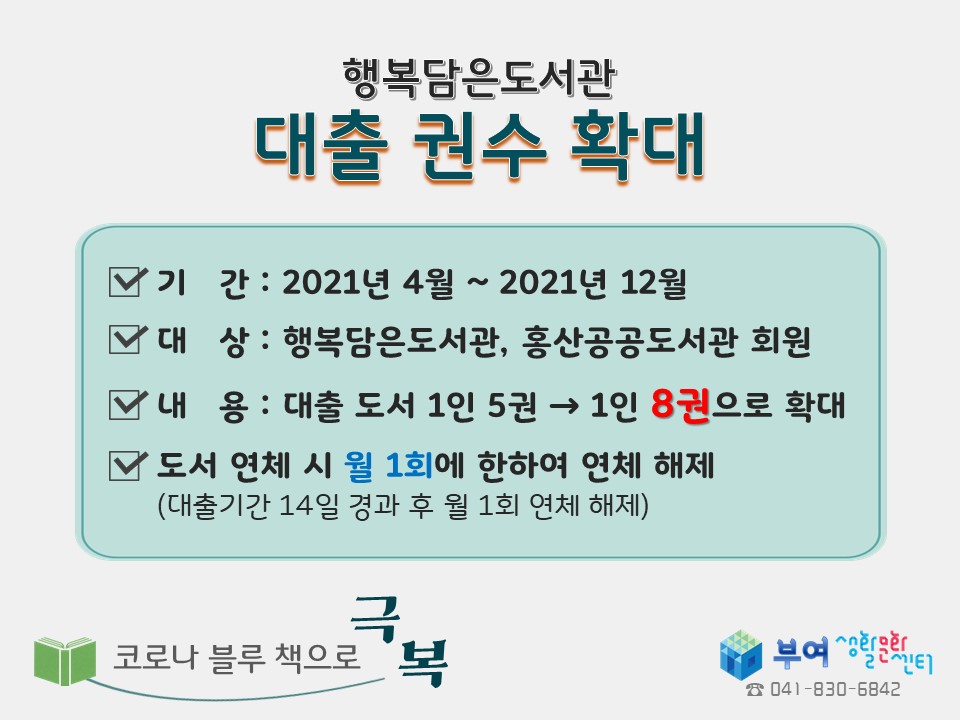 행복담은도서관
대출 권수 확대

기 간 : 2021년 4월 ~ 2021년 12월
대 상 : 행복담은도서관, 홍산공공도서관 회원
내 용 : 대출 도서 1인 5권 → 1인 8권으로 확대
도서 연체 시 월 1회에 한하여 연체 해제
(대출기간 14일 경과 후 월 1회 연체 해제)

코로나 블루 책으로 극복

부여 생활문화센터
☎ 041-830-6842